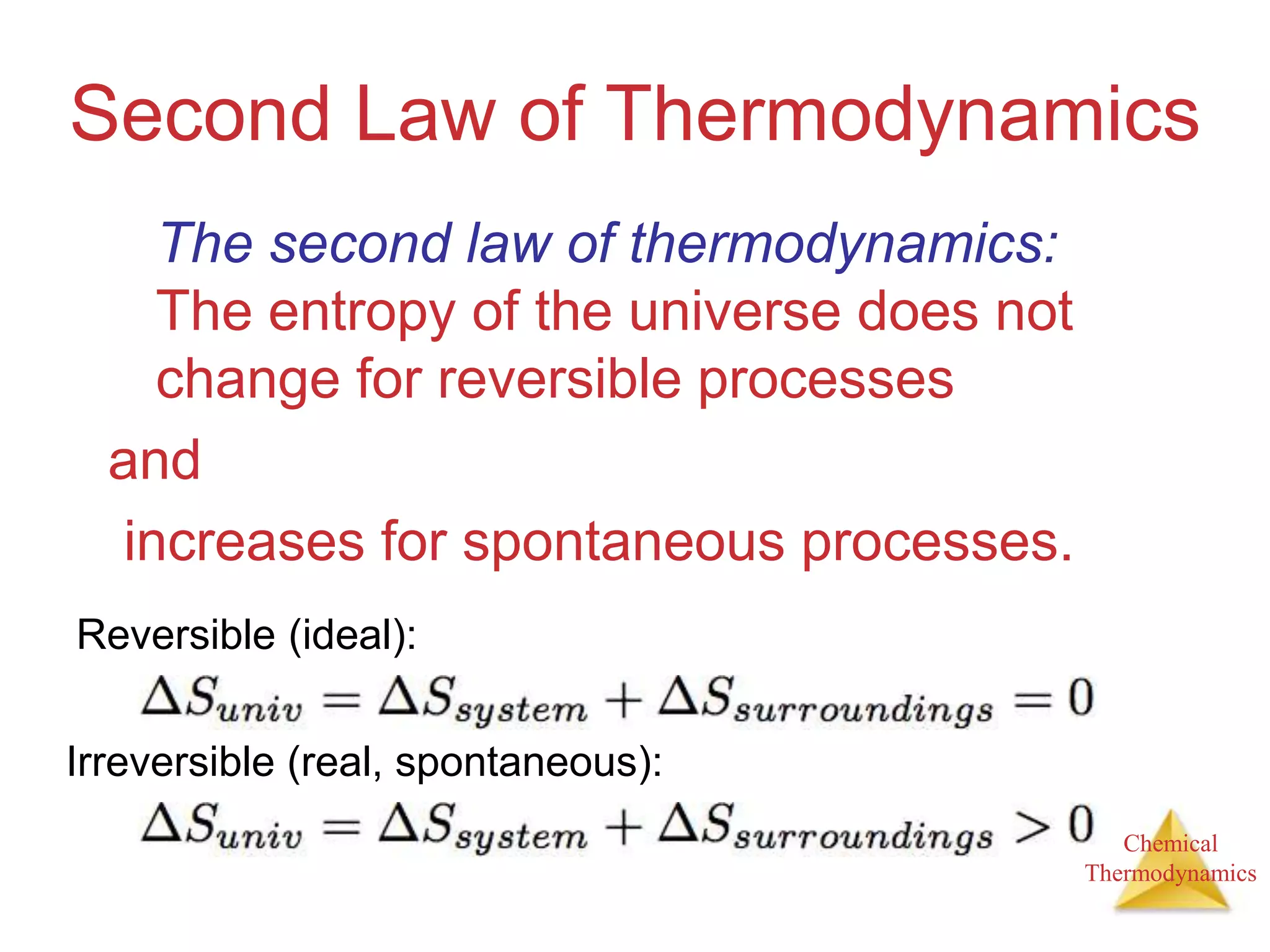 Second Law of Thermodynamics

The second law of thermodynamics: The entropy of the universe does not change for reversible processes

and

increases for spontaneous processes.

Reversible (ideal):

$\Delta S_{univ} = \Delta S_{system} + \Delta S_{surroundings} = 0$

Irreversible (real, spontaneous):

$\Delta S_{univ} = \Delta S_{system} + \Delta S_{surroundings} > 0$

Chemical Thermodynamics